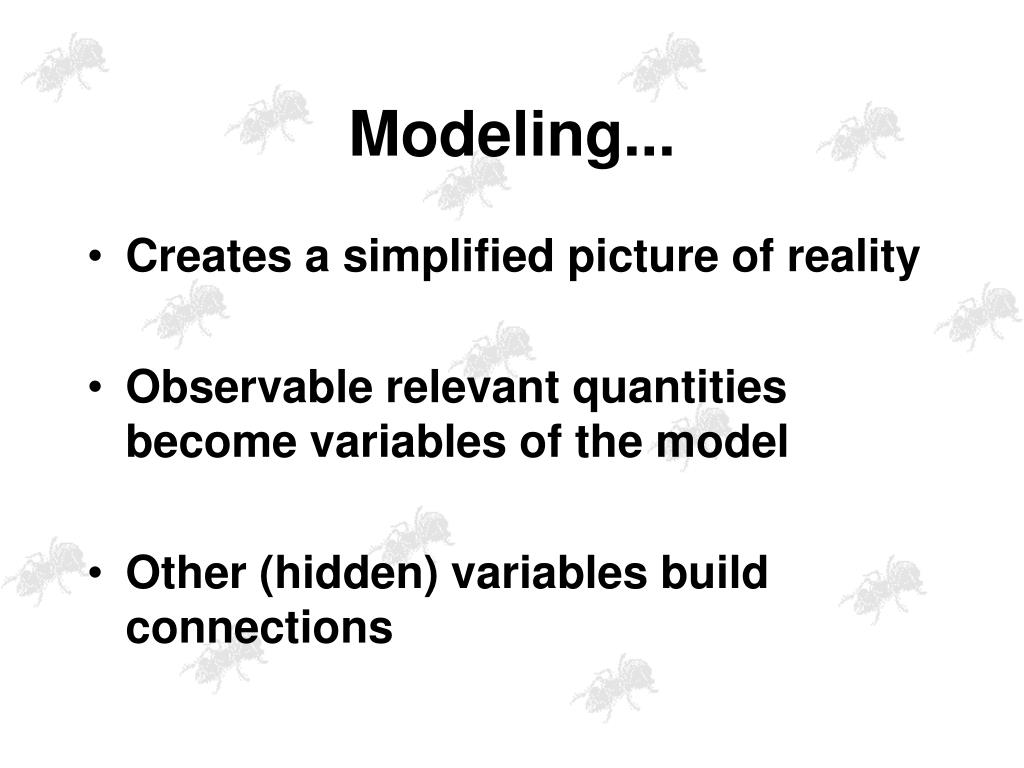 Modeling...

• Creates a simplified picture of reality

• Observable relevant quantities become variables of the model

• Other (hidden) variables build connections